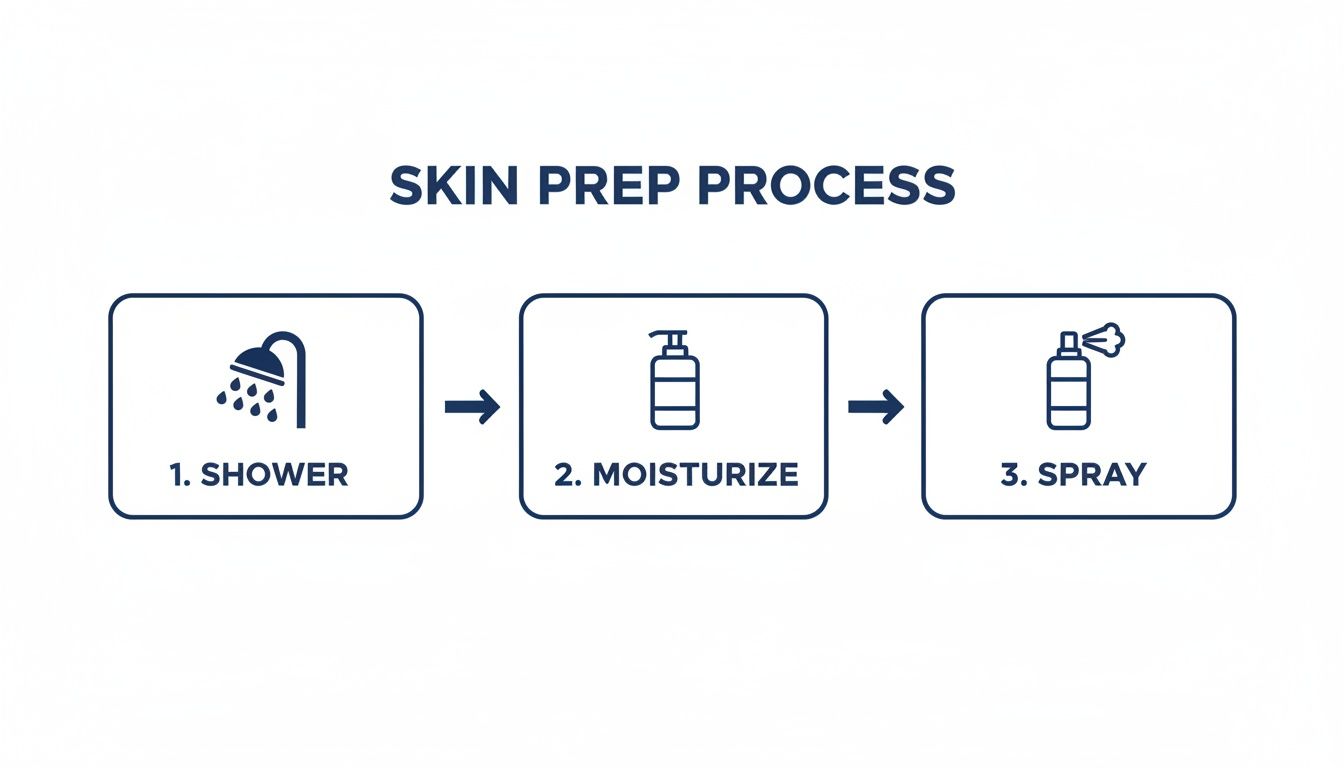 SKIN PREP PROCESS

1. SHOWER

2. MOISTURIZE

3. SPRAY